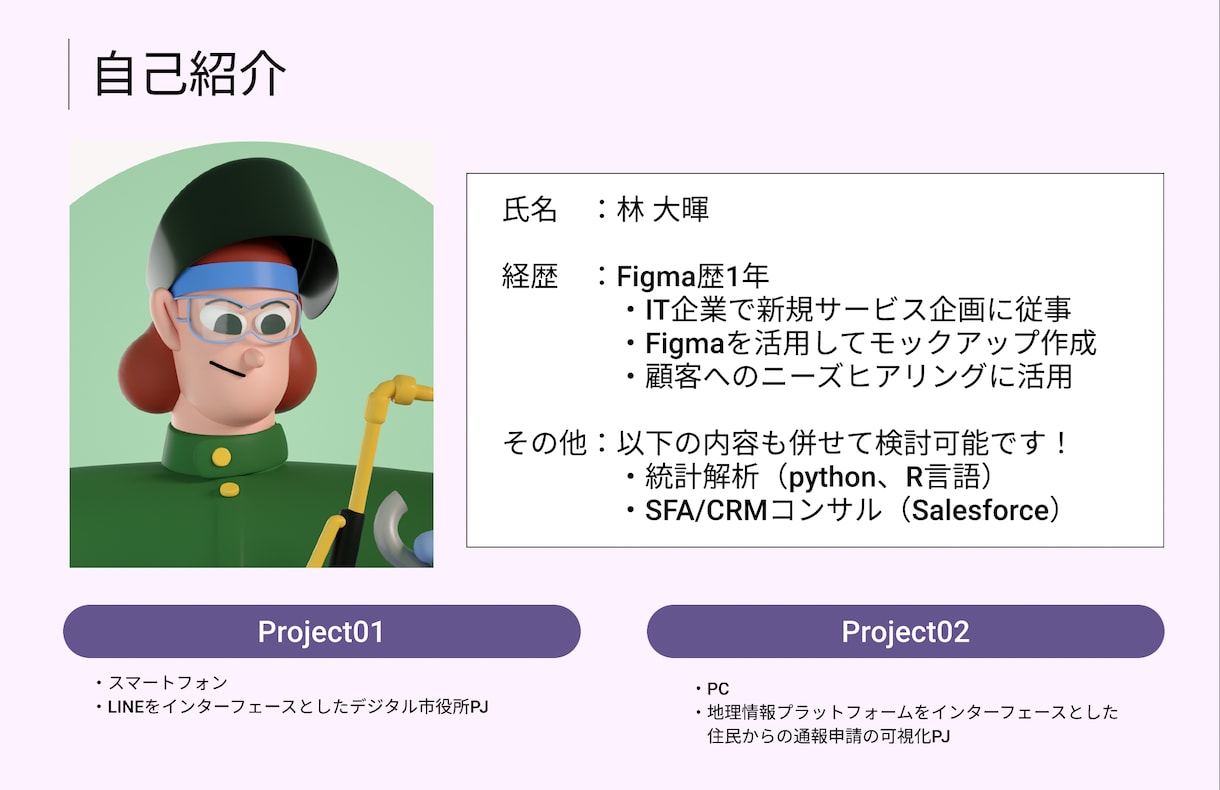 自己紹介

氏名　：林 大暉

経歴　：Figma歴1年
・IT企業で新規サービス企画に従事
・Figmaを活用してモックアップ作成
・顧客へのニーズヒアリングに活用

その他：以下の内容も併せて検討可能です！
・統計解析（python、R言語）
・SFA/CRMコンサル（Salesforce）

Project01

・スマートフォン
・LINEをインターフェースとしたデジタル市役所PJ

Project02

・PC
・地理情報プラットフォームをインターフェースとした住民からの通報申請の可視化PJ